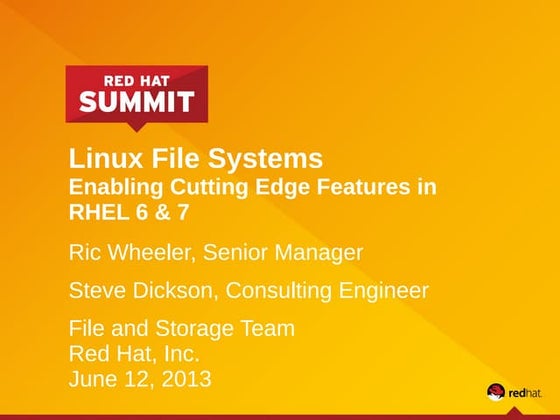 RED HAT
SUMMIT

Linux File Systems
Enabling Cutting Edge Features in RHEL 6 & 7

Ric Wheeler, Senior Manager

Steve Dickson, Consulting Engineer

File and Storage Team
Red Hat, Inc.
June 12, 2013

redhat.